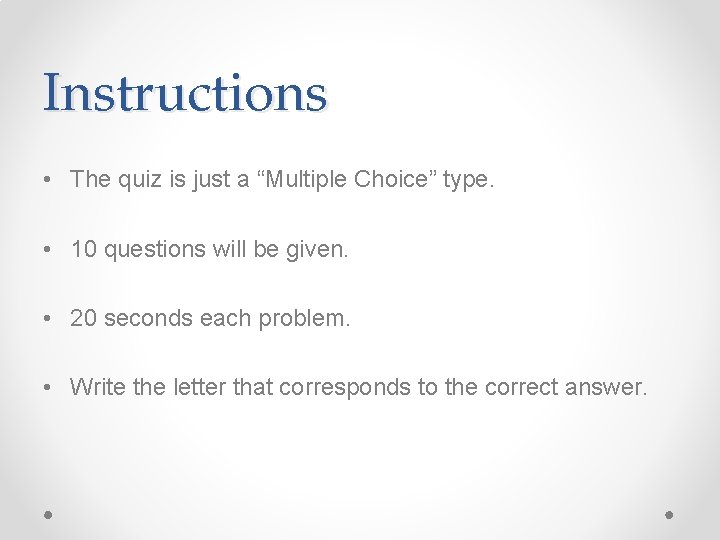 Instructions

• The quiz is just a “Multiple Choice” type.

• 10 questions will be given.

• 20 seconds each problem.

• Write the letter that corresponds to the correct answer.